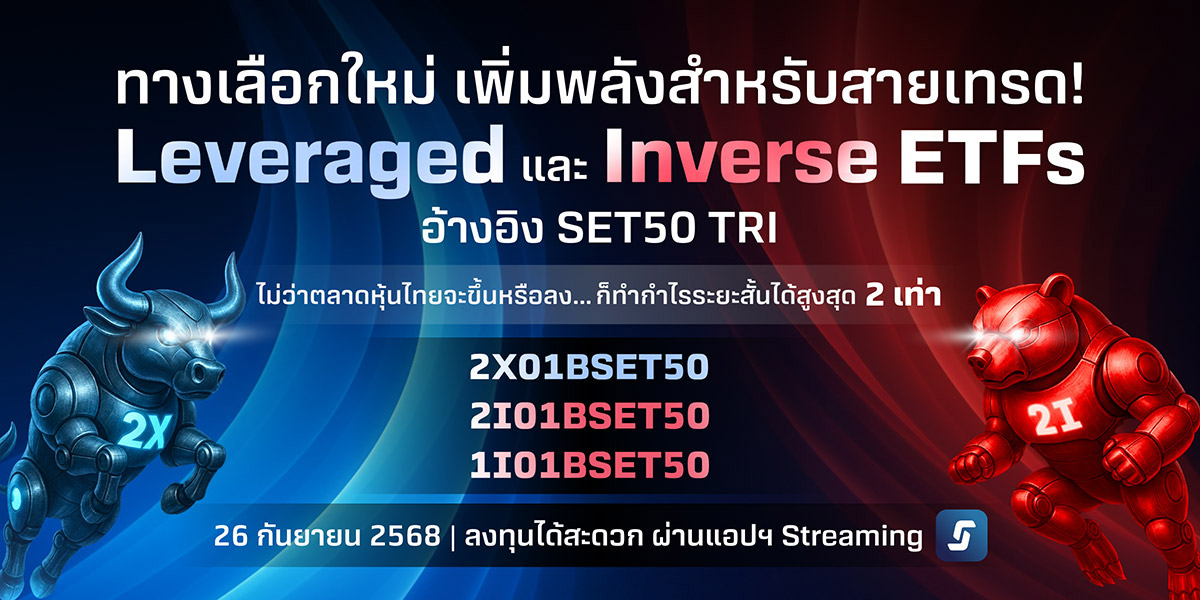 ทางเลือกใหม่ เพิ่มพลังสำหรับสายเทรด!
Leveraged และ Inverse ETFs
อ้างอิง SET50 TRI

ไม่ว่าตลาดหุ้นไทยจะขึ้นหรือลง... ก็ทำกำไรระยะสั้นได้สูงสุด 2 เท่า

2X01BSET50
2I01BSET50
1I01BSET50

2X

2I

26 กันยายน 2568 | ลงทุนได้สะดวก ผ่านแอปฯ Streaming